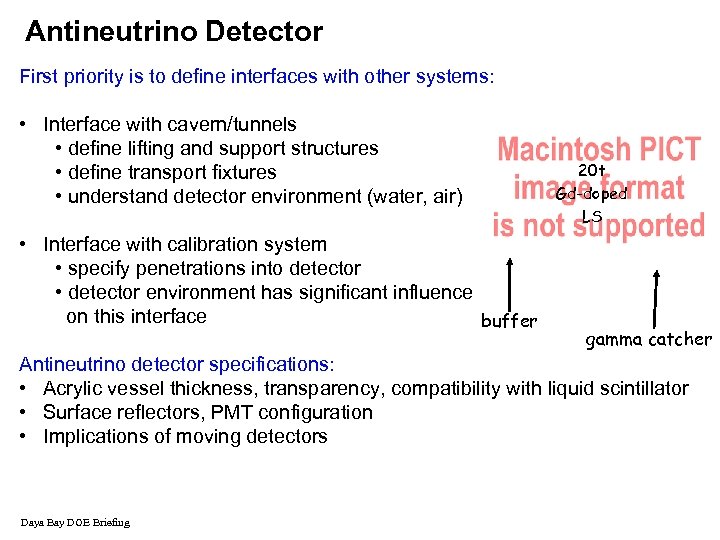 Antineutrino Detector

First priority is to define interfaces with other systems:

• Interface with cavern/tunnels
• define lifting and support structures
• define transport fixtures
• understand detector environment (water, air)

• Interface with calibration system
• specify penetrations into detector
• detector environment has significant influence on this interface

Macintosh PICT image format is not supported

20t
Gd-doped
LS

buffer

gamma catcher

Antineutrino detector specifications:
• Acrylic vessel thickness, transparency, compatibility with liquid scintillator
• Surface reflectors, PMT configuration
• Implications of moving detectors

Daya Bay DOE Briefing